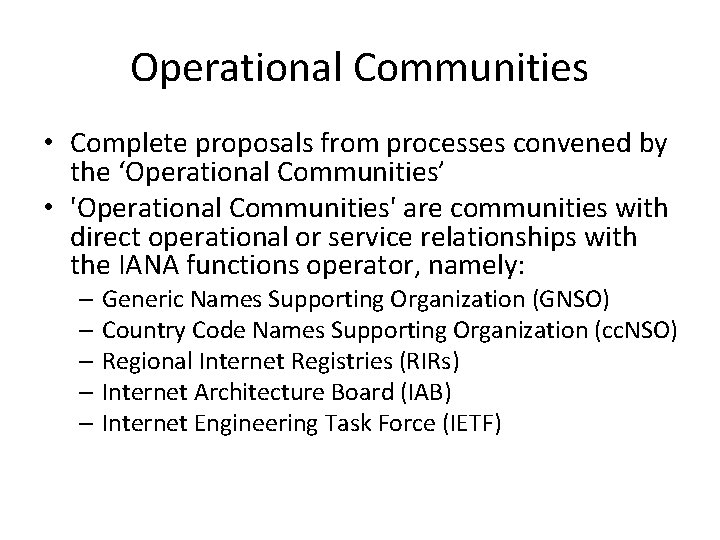 Operational Communities

• Complete proposals from processes convened by the ‘Operational Communities’
• 'Operational Communities' are communities with direct operational or service relationships with the IANA functions operator, namely:
– Generic Names Supporting Organization (GNSO)
– Country Code Names Supporting Organization (ccNSO)
– Regional Internet Registries (RIRs)
– Internet Architecture Board (IAB)
– Internet Engineering Task Force (IETF)